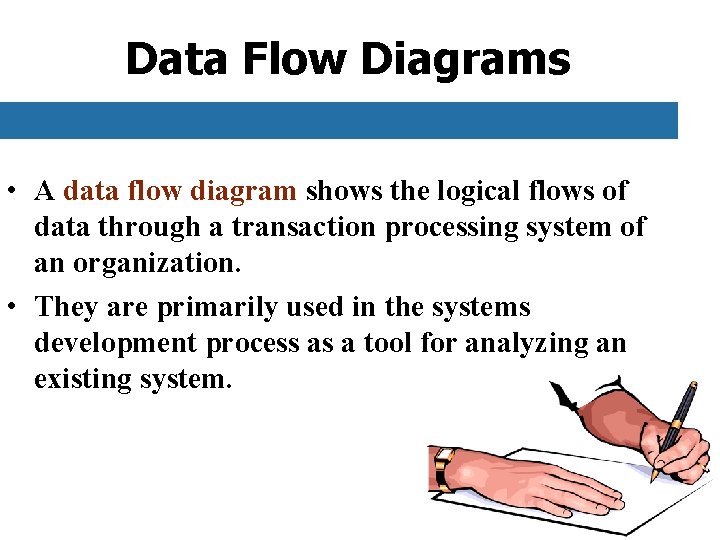 Data Flow Diagrams

• A data flow diagram shows the logical flows of data through a transaction processing system of an organization.

• They are primarily used in the systems development process as a tool for analyzing an existing system.